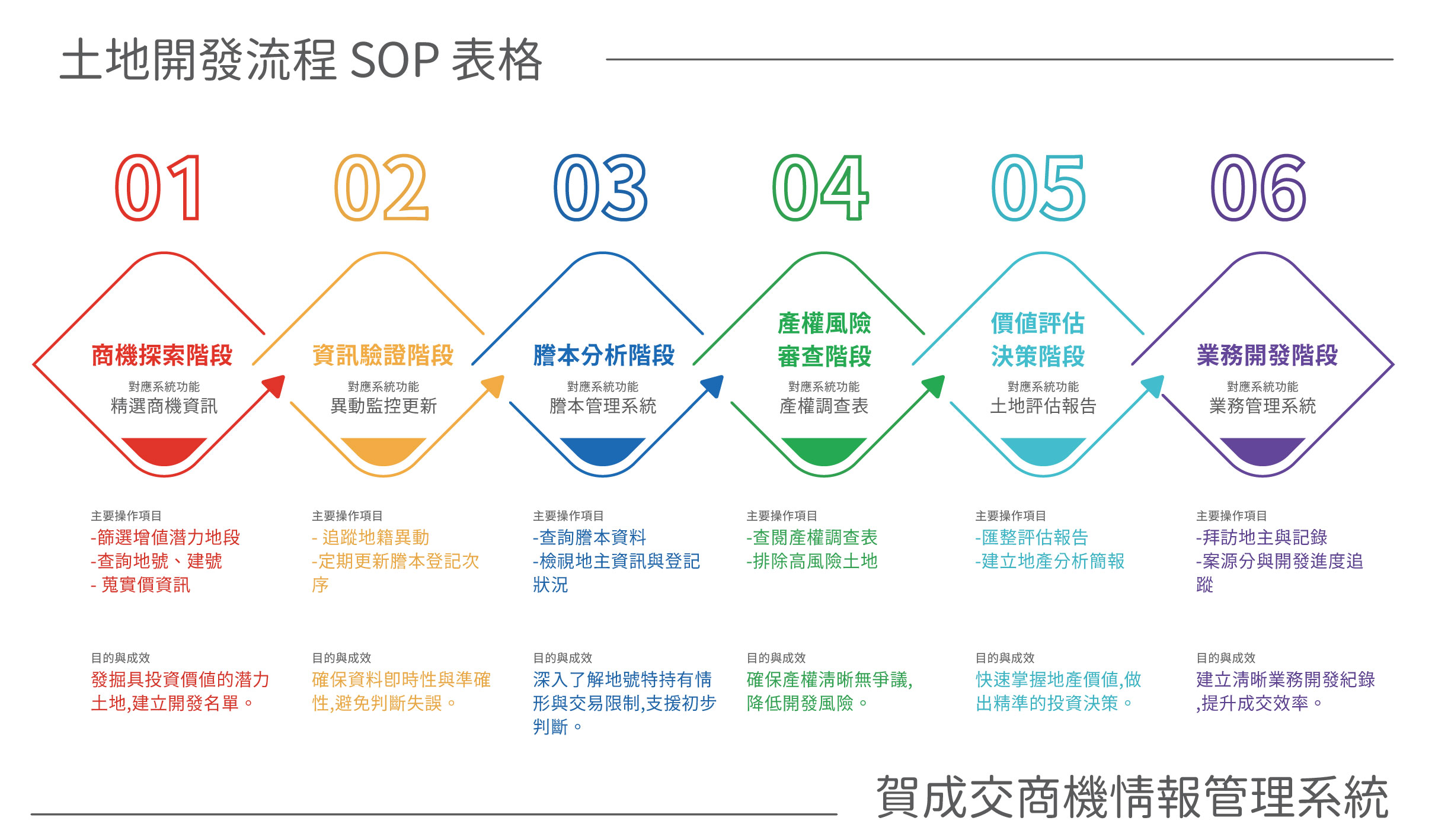 土地開發流程 SOP 表格

01

商機探索階段
對應系統功能
精選商機資訊

主要操作項目
-篩選增值潛力地段
-查詢地號、建號
- 蒐實價資訊

目的與成效
發掘具投資價值的潛力土地,建立開發名單。

02

資訊驗證階段
對應系統功能
異動監控更新

主要操作項目
- 追蹤地籍異動
-定期更新謄本登記次序

目的與成效
確保資料即時性與準確性,避免判斷失誤。

03

謄本分析階段
對應系統功能
謄本管理系統

主要操作項目
-查詢謄本資料
-檢視地主資訊與登記狀況

目的與成效
深入了解地號特持有情形與交易限制,支援初步判斷。

04

產權風險審查階段
對應系統功能
產權調查表

主要操作項目
-查閱產權調查表
-排除高風險土地

目的與成效
確保產權清晰無爭議,降低開發風險。

05

價值評估決策階段
對應系統功能
土地評估報告

主要操作項目
-匯整評估報告
-建立地產分析簡報

目的與成效
快速掌握地產價值,做出精準的投資決策。

06

業務開發階段
對應系統功能
業務管理系統

主要操作項目
-拜訪地主與記錄
-案源分與開發進度追蹤

目的與成效
建立清晰業務開發紀錄,提升成交效率。

賀成交商機情報管理系統